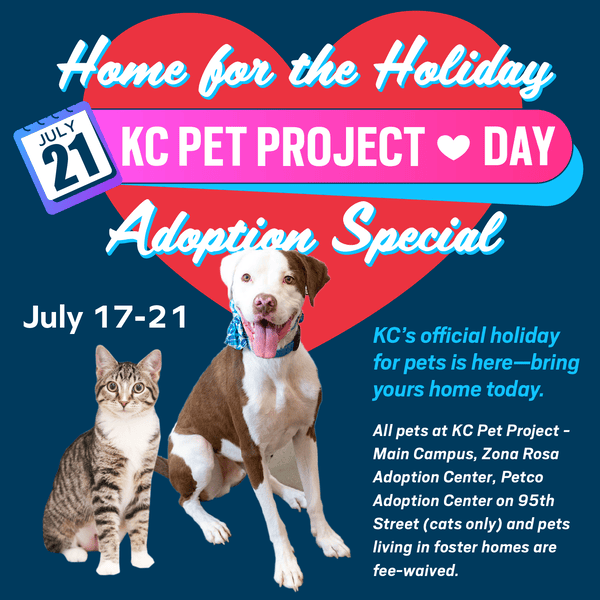 Home for the Holiday

JULY
21

KC PET PROJECT ❤ DAY

Adoption Special

July 17-21

KC's official holiday for pets is here—bring yours home today.

All pets at KC Pet Project - Main Campus, Zona Rosa Adoption Center, Petco Adoption Center on 95th Street (cats only) and pets living in foster homes are fee-waived.